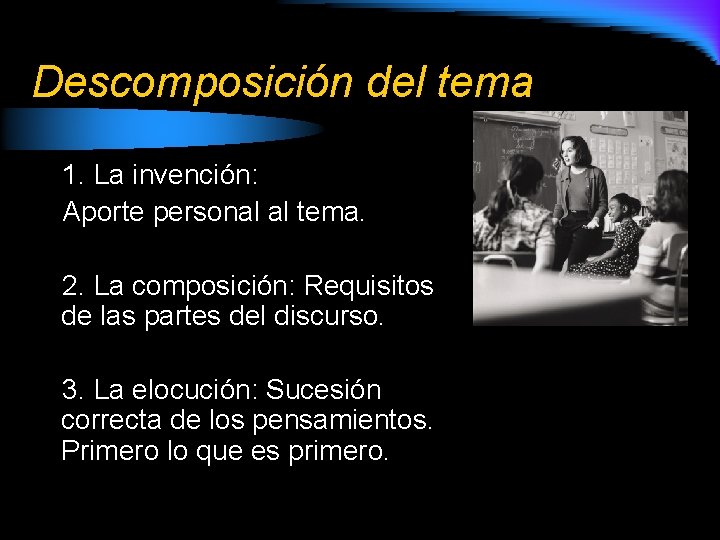 Descomposición del tema

1. La invención:
Aporte personal al tema.

2. La composición: Requisitos de las partes del discurso.

3. La elocución: Sucesión correcta de los pensamientos. Primero lo que es primero.